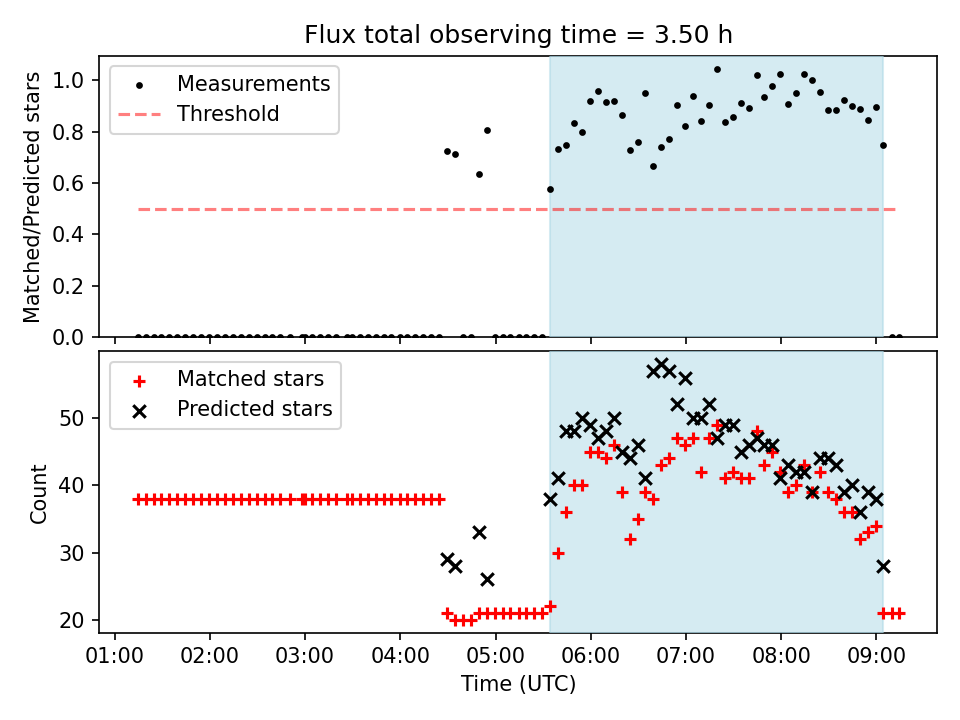 Flux total observing time = 3.50 h

Measurements
Threshold

Matched/Predicted stars

1.0
0.8
0.6
0.4
0.2
0.0

Matched stars
Predicted stars

Count

50
40
30
20

01:00 02:00 03:00 04:00 05:00 06:00 07:00 08:00 09:00

Time (UTC)